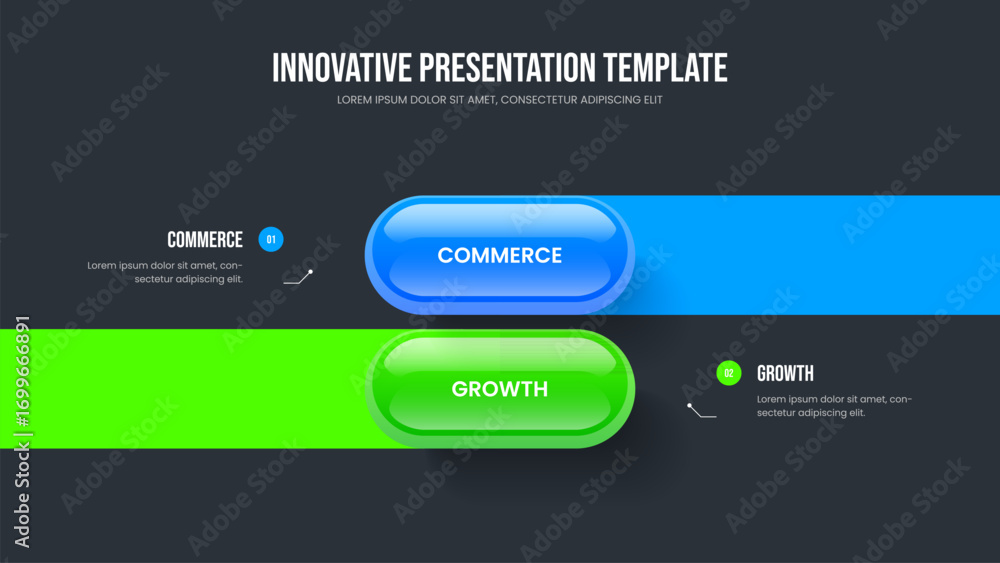 INNOVATIVE PRESENTATION TEMPLATE
LOREM IPSUM DOLOR SIT AMET, CONSECTETUR ADIPISCING ELIT

COMMERCE 01
Lorem ipsum dolor sit amet, consectetur adipiscing elit.

COMMERCE

GROWTH

02 GROWTH
Lorem ipsum dolor sit amet, consectetur adipiscing elit.

Adobe Stock | #169966891